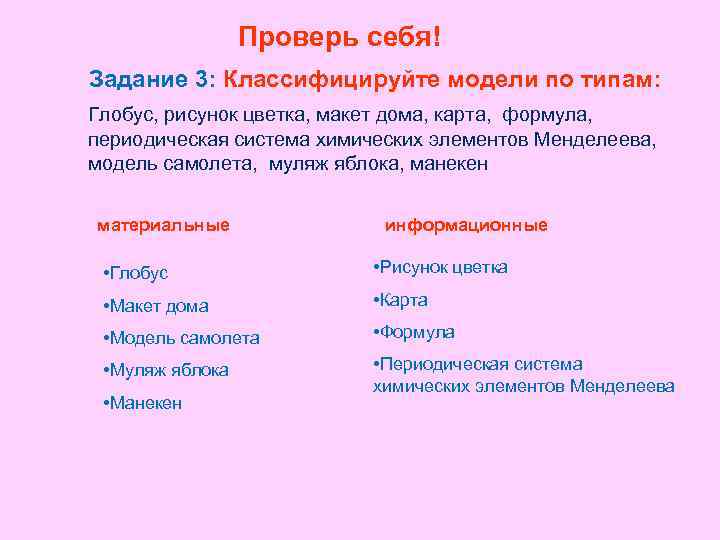 Проверь себя!

Задание 3: Классифицируйте модели по типам:

Глобус, рисунок цветка, макет дома, карта, формула, периодическая система химических элементов Менделеева, модель самолета, муляж яблока, манекен

материальные

•Глобус
•Макет дома
•Модель самолета
•Муляж яблока
•Манекен

информационные

•Рисунок цветка
•Карта
•Формула
•Периодическая система химических элементов Менделеева